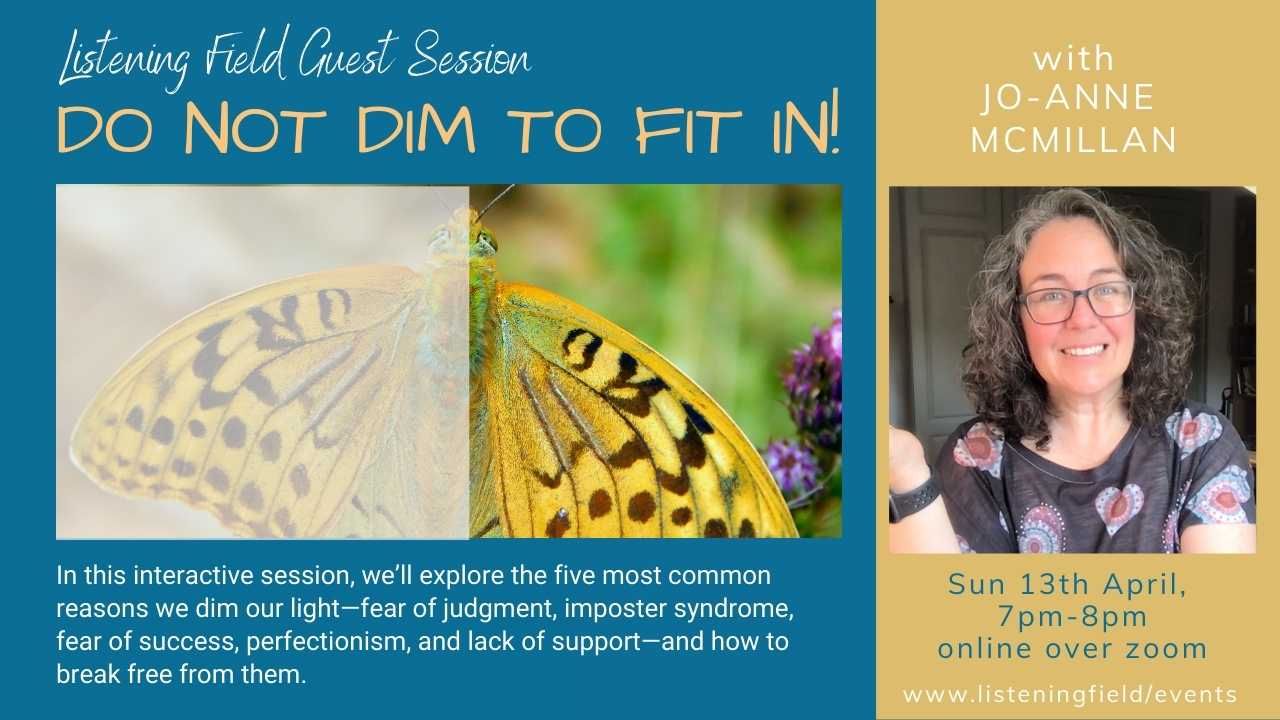 Listening Field Guest Session
DO NOT DIM TO FIT IN!

In this interactive session, we'll explore the five most common reasons we dim our light—fear of judgment, imposter syndrome, fear of success, perfectionism, and lack of support—and how to break free from them.

with
JO-ANNE
MCMILLAN

Sun 13th April,
7pm-8pm
online over zoom

www.listeningfield/events